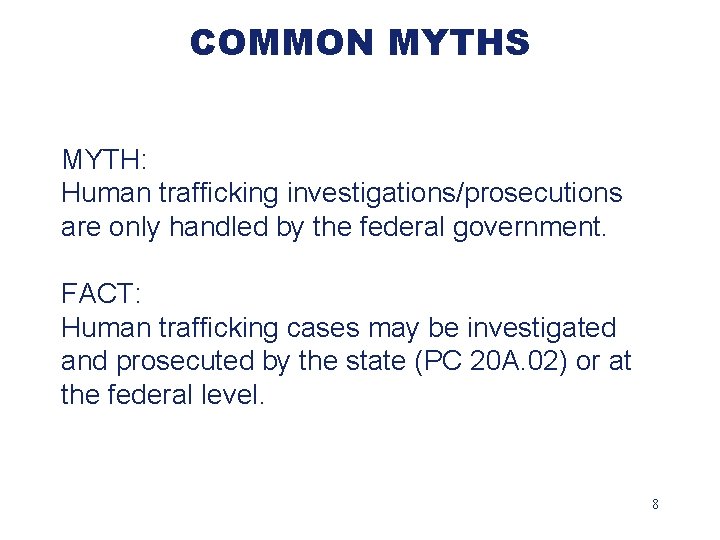 COMMON MYTHS

MYTH:
Human trafficking investigations/prosecutions are only handled by the federal government.

FACT:
Human trafficking cases may be investigated and prosecuted by the state (PC 20A.02) or at the federal level.

8